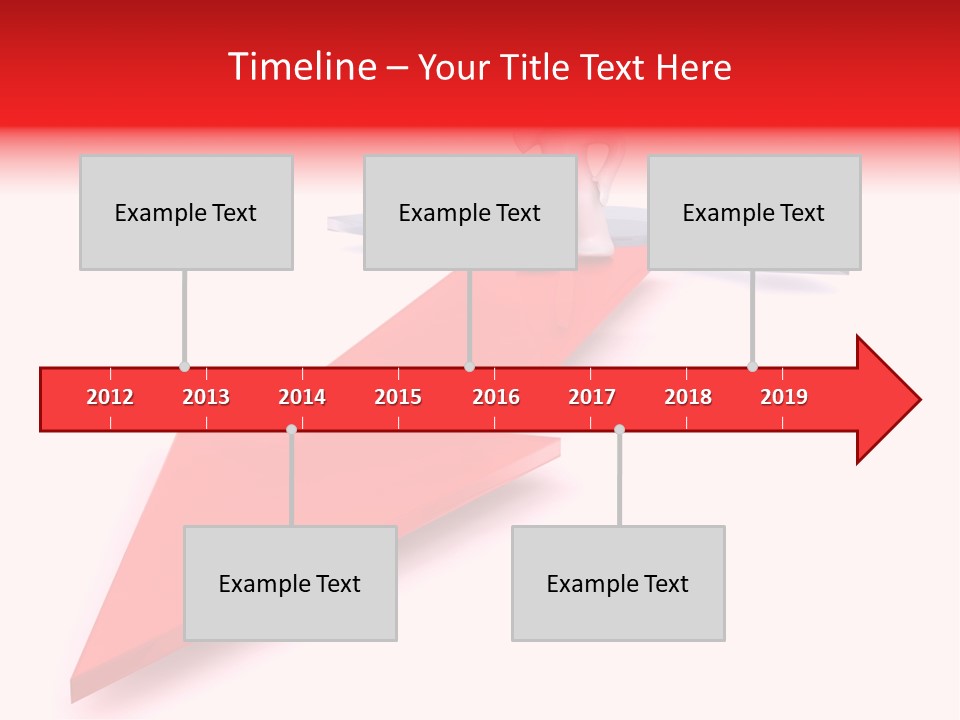 Timeline – Your Title Text Here

Example Text

Example Text

Example Text

2012 2013 2014 2015 2016 2017 2018 2019

Example Text

Example Text